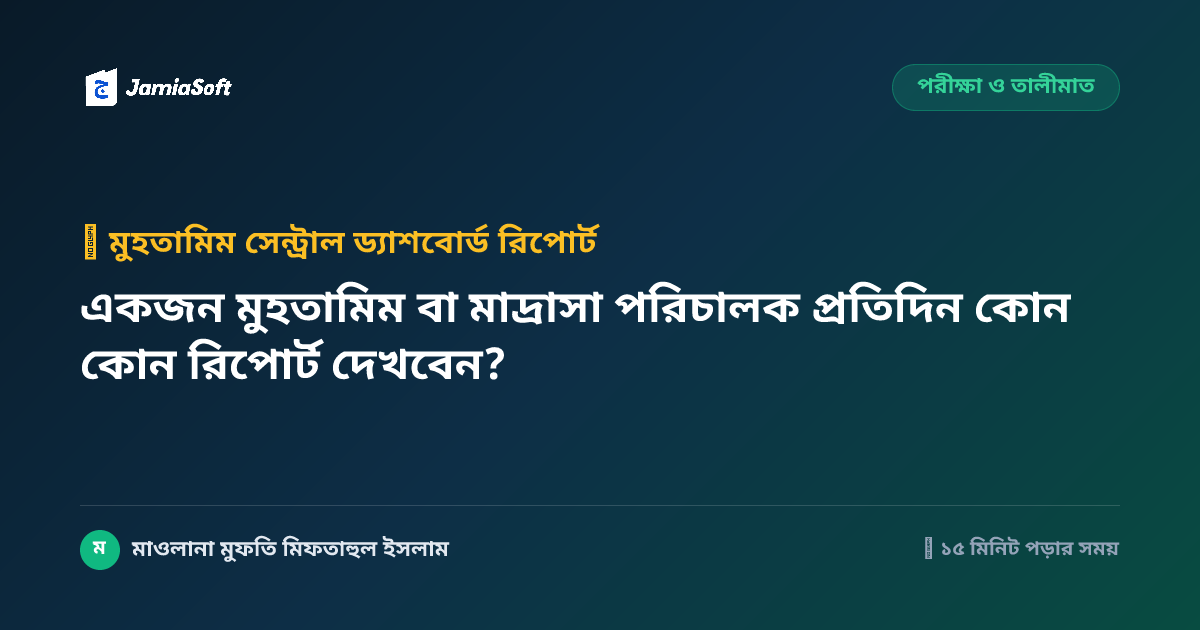 JamiaSoft

পরীক্ষা ও তালীমাত

মুহতামিম সেন্ট্রাল ড্যাশবোর্ড রিপোর্ট

একজন মুহতামিম বা মাদ্রাসা পরিচালক প্রতিদিন কোন কোন রিপোর্ট দেখবেন?

ম

মাওলানা মুফতি মিফতাহুল ইসলাম

১৫ মিনিট পড়ার সময়